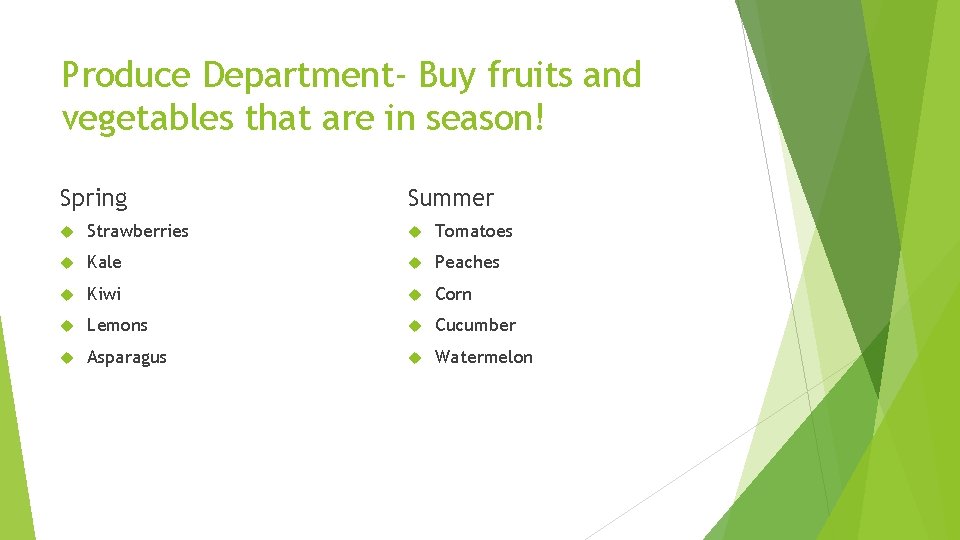 Produce Department- Buy fruits and vegetables that are in season!

Spring

Strawberries
Kale
Kiwi
Lemons
Asparagus

Summer

Tomatoes
Peaches
Corn
Cucumber
Watermelon